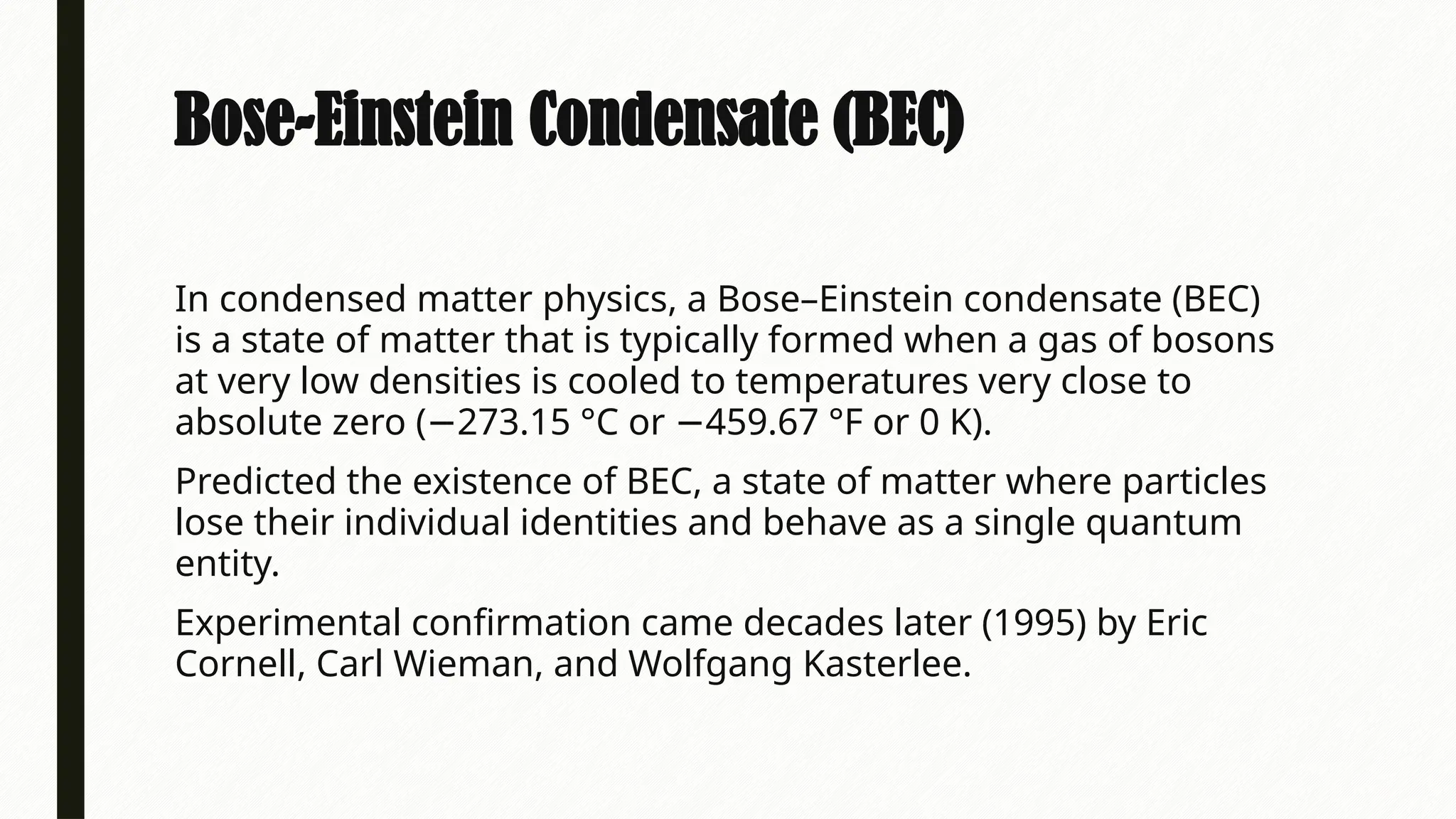 Bose-Einstein Condensate (BEC)

In condensed matter physics, a Bose–Einstein condensate (BEC) is a state of matter that is typically formed when a gas of bosons at very low densities is cooled to temperatures very close to absolute zero (−273.15 °C or −459.67 °F or 0 K).

Predicted the existence of BEC, a state of matter where particles lose their individual identities and behave as a single quantum entity.

Experimental confirmation came decades later (1995) by Eric Cornell, Carl Wieman, and Wolfgang Kasterlee.